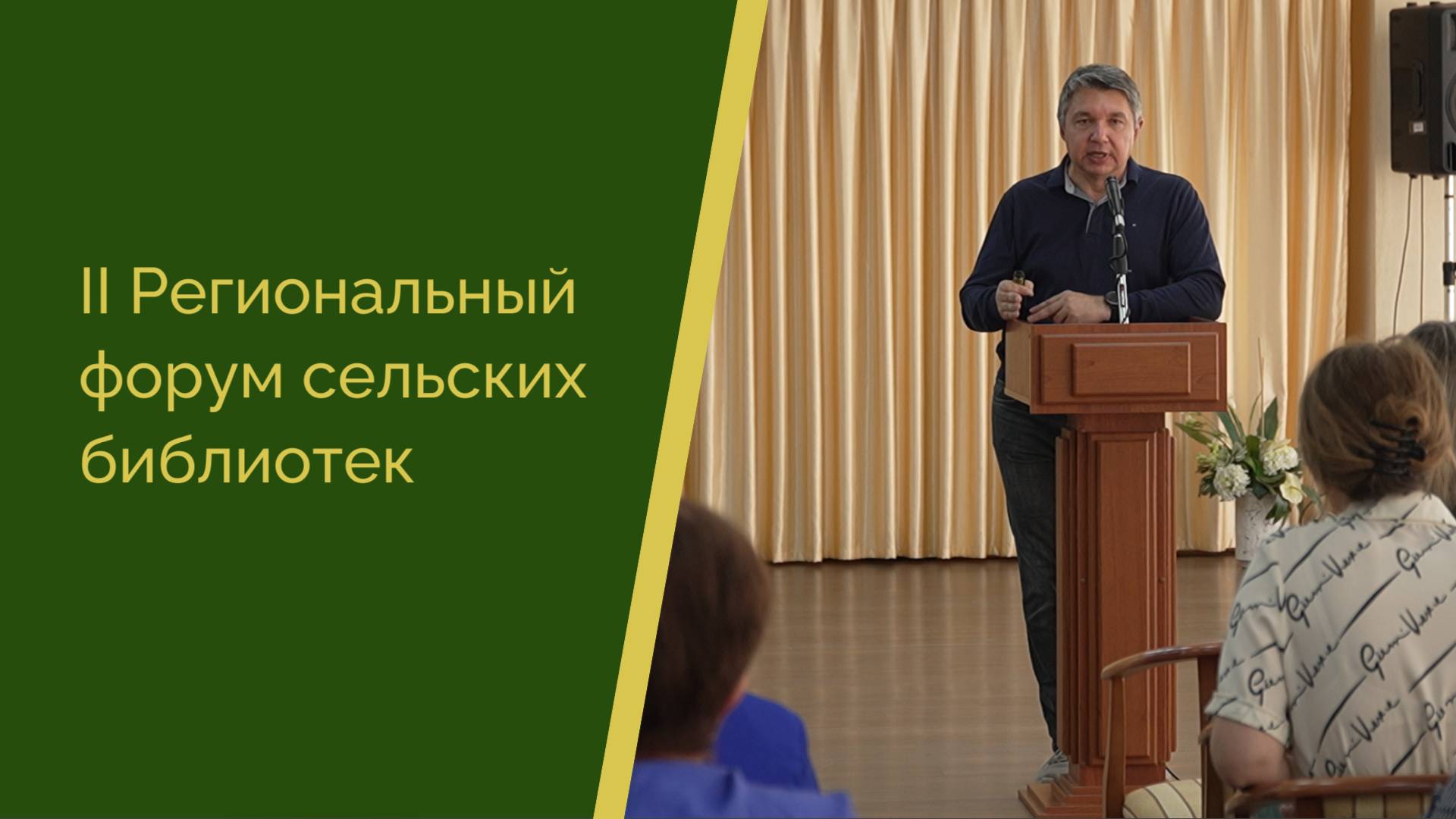 II Региональный форум сельских библиотек